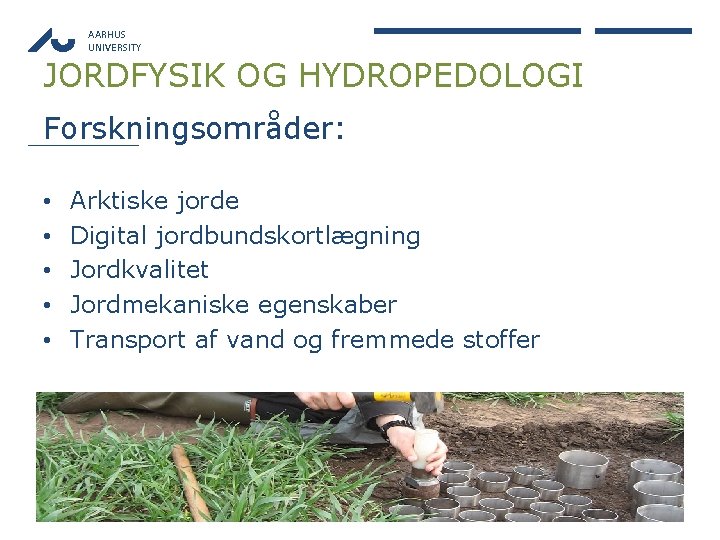 AARHUS UNIVERSITY

JORDFYSIK OG HYDROPEDOLOGI

Forskningsområder:

• Arktiske jorde
• Digital jordbundskortlægning
• Jordkvalitet
• Jordmekaniske egenskaber
• Transport af vand og fremmede stoffer